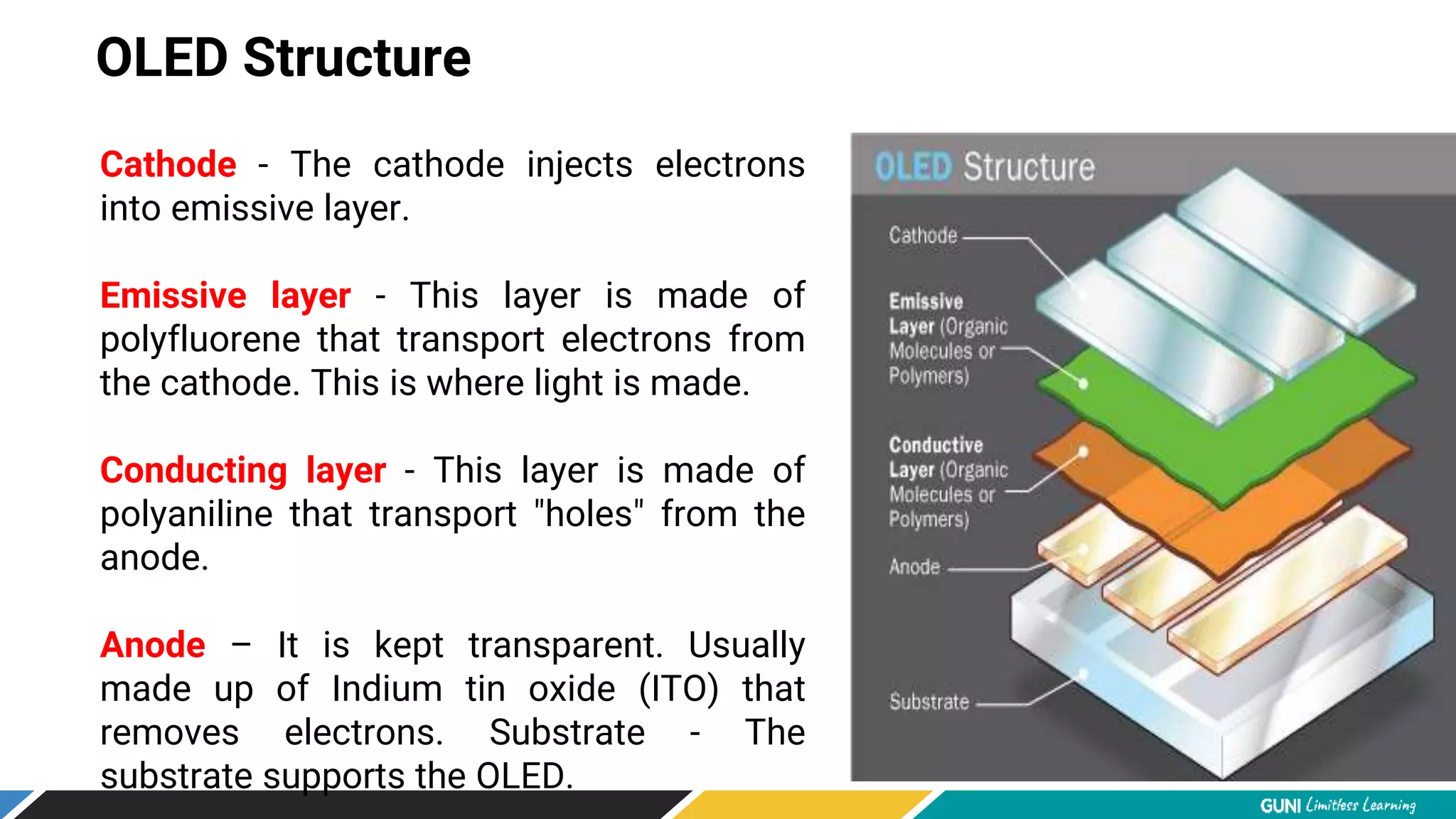 OLED Structure

Cathode - The cathode injects electrons into emissive layer.

Emissive layer - This layer is made of polyfluorene that transport electrons from the cathode. This is where light is made.

Conducting layer - This layer is made of polyaniline that transport "holes" from the anode.

Anode – It is kept transparent. Usually made up of Indium tin oxide (ITO) that removes electrons. Substrate - The substrate supports the OLED.

OLED Structure

Cathode

Emissive Layer (Organic Molecules or Polymers)

Conductive Layer (Organic Molecules or Polymers)

Anode

Substrate

GUNI Limitless Learning